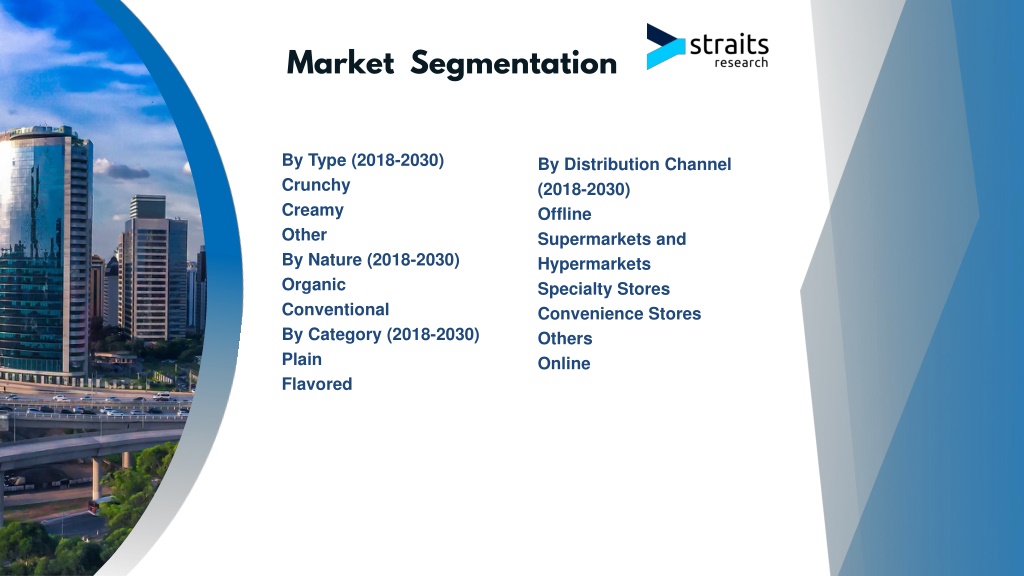 Market Segmentation

straits
research

By Type (2018-2030)
Crunchy
Creamy
Other
By Nature (2018-2030)
Organic
Conventional
By Category (2018-2030)
Plain
Flavored

By Distribution Channel (2018-2030)
Offline
Supermarkets and Hypermarkets
Specialty Stores
Convenience Stores
Others
Online